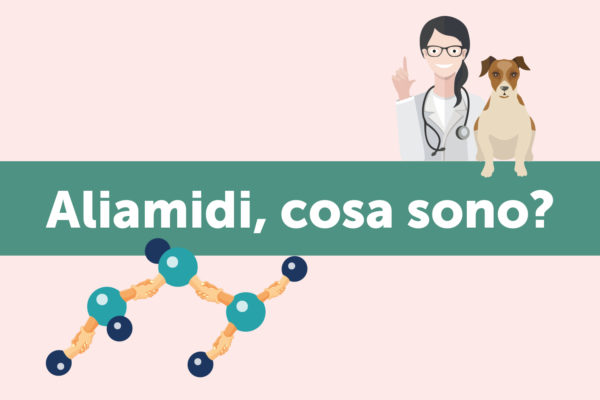 Aliamidi, cosa sono?